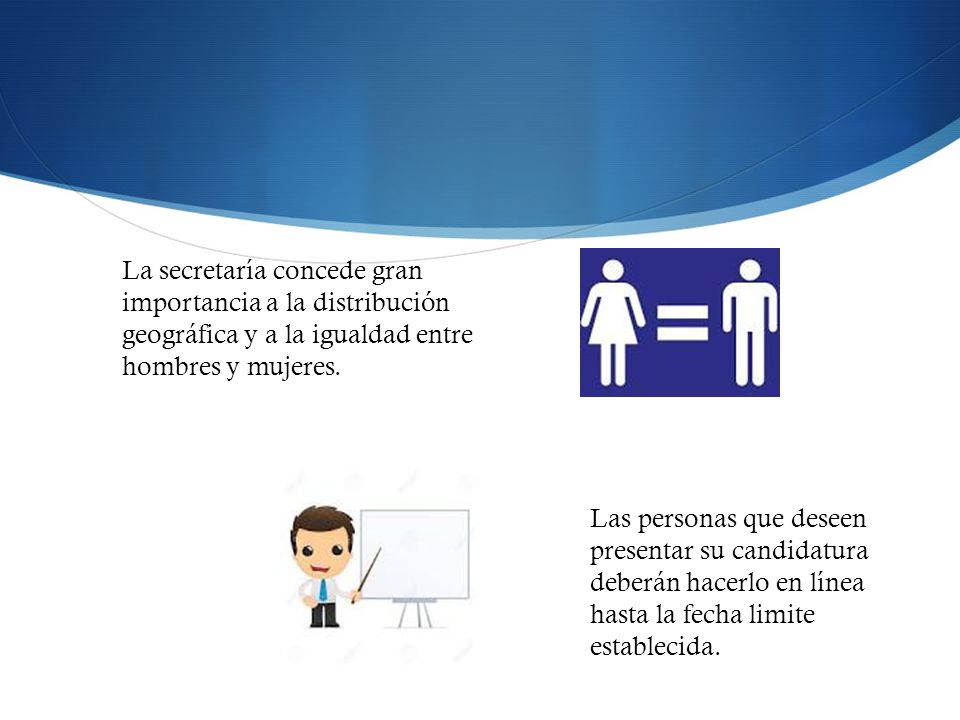 La secretaría concede gran importancia a la distribución geográfica y a la igualdad entre hombres y mujeres.

Las personas que deseen presentar su candidatura deberán hacerlo en línea hasta la fecha limite establecida.